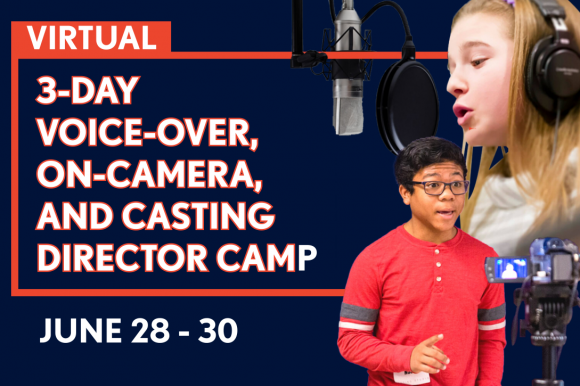 VIRTUAL

3-DAY VOICE-OVER, ON-CAMERA, AND CASTING DIRECTOR CAMP

JUNE 28 - 30